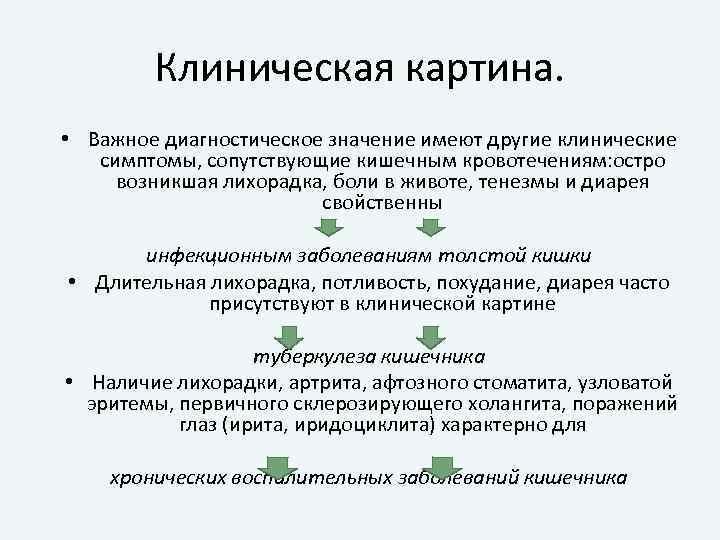 Клиническая картина.

• Важное диагностическое значение имеют другие клинические симптомы, сопутствующие кишечным кровотечениям:остро возникшая лихорадка, боли в животе, тенезмы и диарея свойственны

инфекционным заболеваниям толстой кишки

• Длительная лихорадка, потливость, похудание, диарея часто присутствуют в клинической картине

туберкулеза кишечника

• Наличие лихорадки, артрита, афтозного стоматита, узловатой эритемы, первичного склерозирующего холангита, поражений глаз (ирита, иридоциклита) характерно для

хронических воспалительных заболеваний кишечника